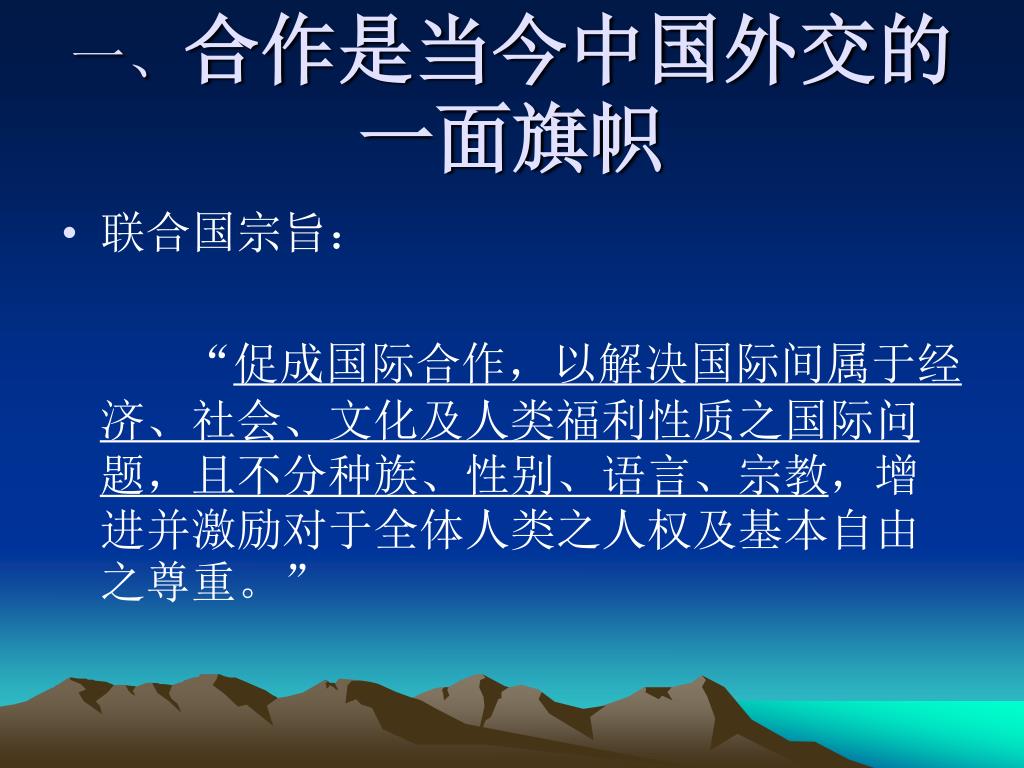 一、合作是当今中国外交的一面旗帜

• 联合国宗旨：

“促成国际合作，以解决国际间属于经济、社会、文化及人类福利性质之国际问题，且不分种族、性别、语言、宗教，增进并激励对于全体人类之人权及基本自由之尊重。”